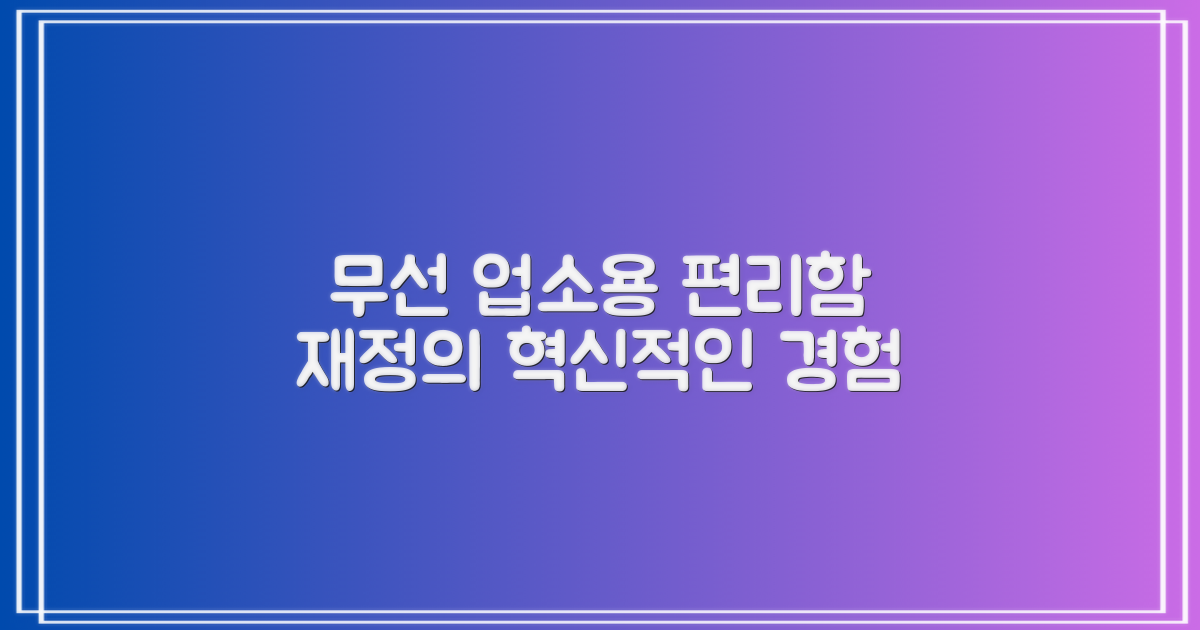 무선 업소용 편리함
재정의 혁신적인 경험